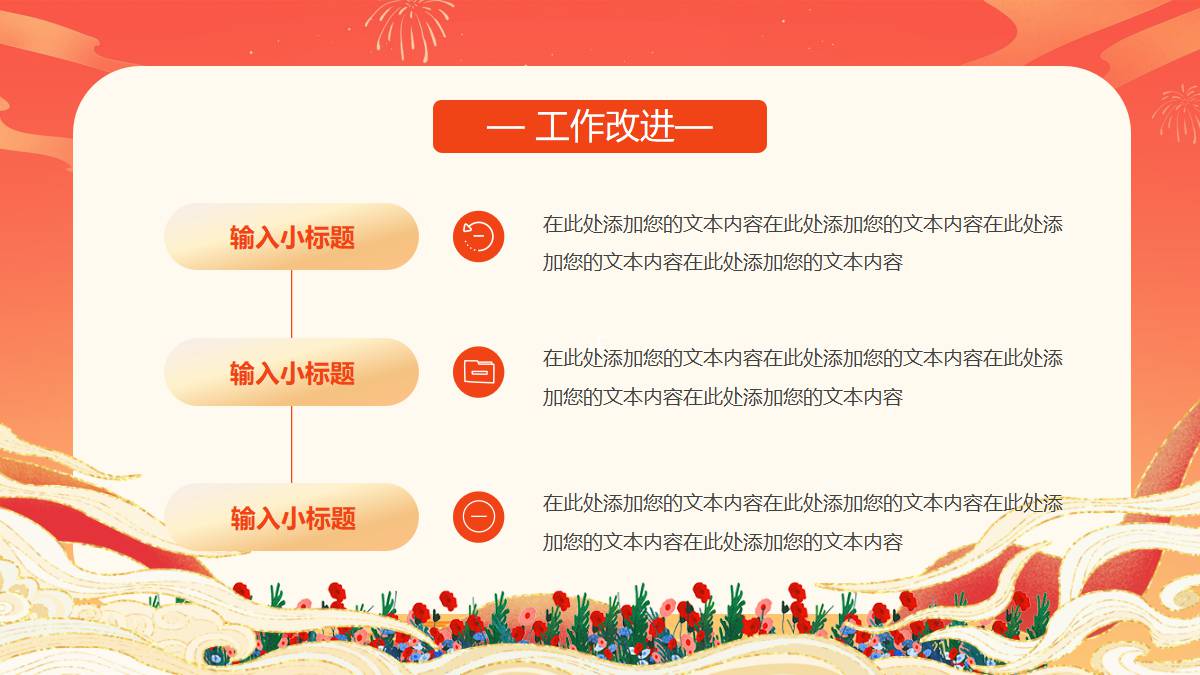 — 工作改进—

输入小标题

在此处添加您的文本内容在此处添加您的文本内容在此处添加您的文本内容在此处添加您的文本内容

输入小标题

在此处添加您的文本内容在此处添加您的文本内容在此处添加您的文本内容在此处添加您的文本内容

输入小标题

在此处添加您的文本内容在此处添加您的文本内容在此处添加您的文本内容在此处添加您的文本内容